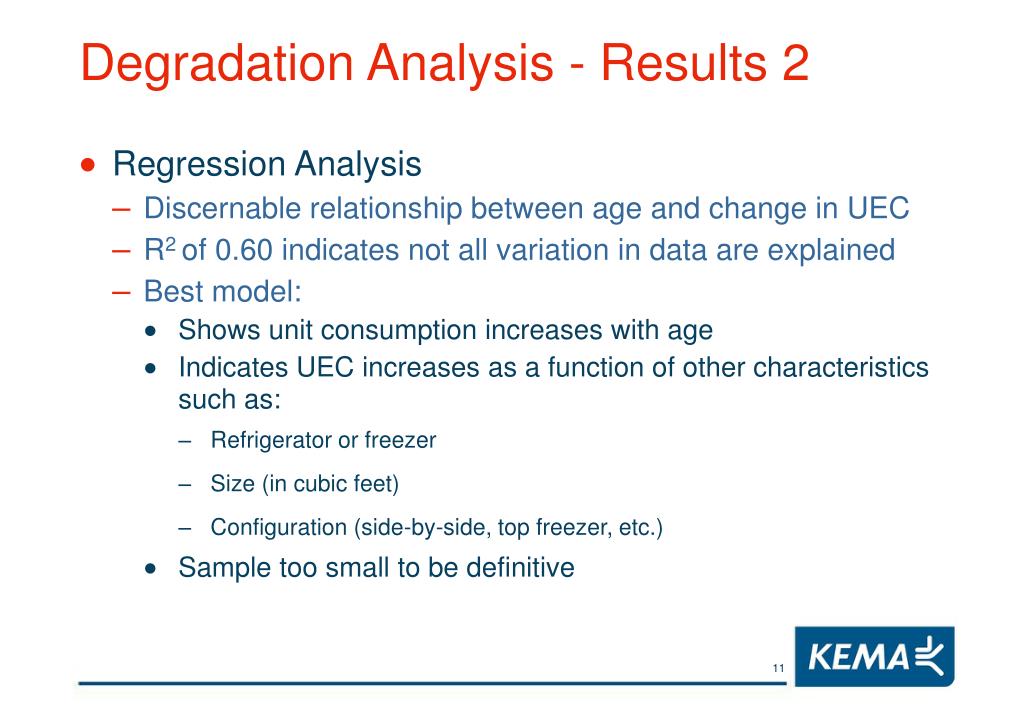 Degradation Analysis - Results 2

• Regression Analysis
– Discernable relationship between age and change in UEC
– $R^2$ of 0.60 indicates not all variation in data are explained
– Best model:
• Shows unit consumption increases with age
• Indicates UEC increases as a function of other characteristics such as:
– Refrigerator or freezer
– Size (in cubic feet)
– Configuration (side-by-side, top freezer, etc.)
• Sample too small to be definitive

11

KEMA